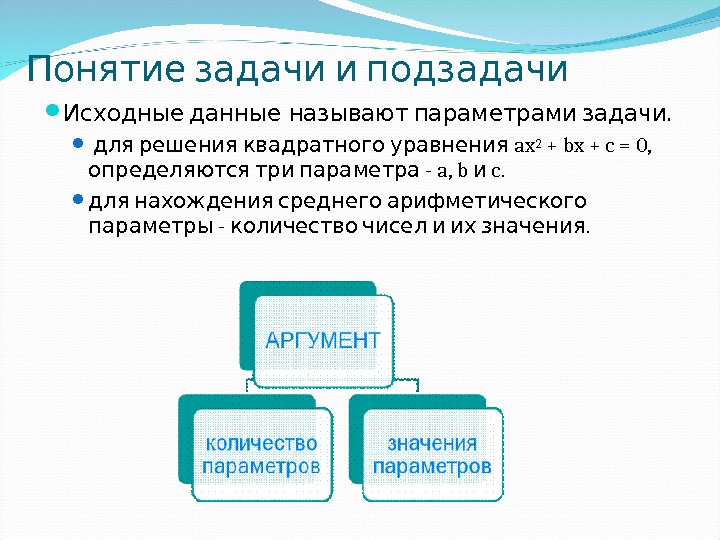 Понятие задачи и подзадачи

Исходные данные называют параметрами задачи.

для решения квадратного уравнения $ax^2 + bx + c = 0$, определяются три параметра - a, b и c.

для нахождения среднего арифметического параметры - количество чисел и их значения.

АРГУМЕНТ

количество параметров

значения параметров